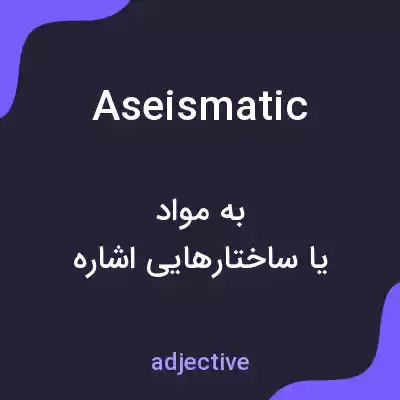 Aseismatic

به مواد
یا ساختارهایی اشاره

adjective